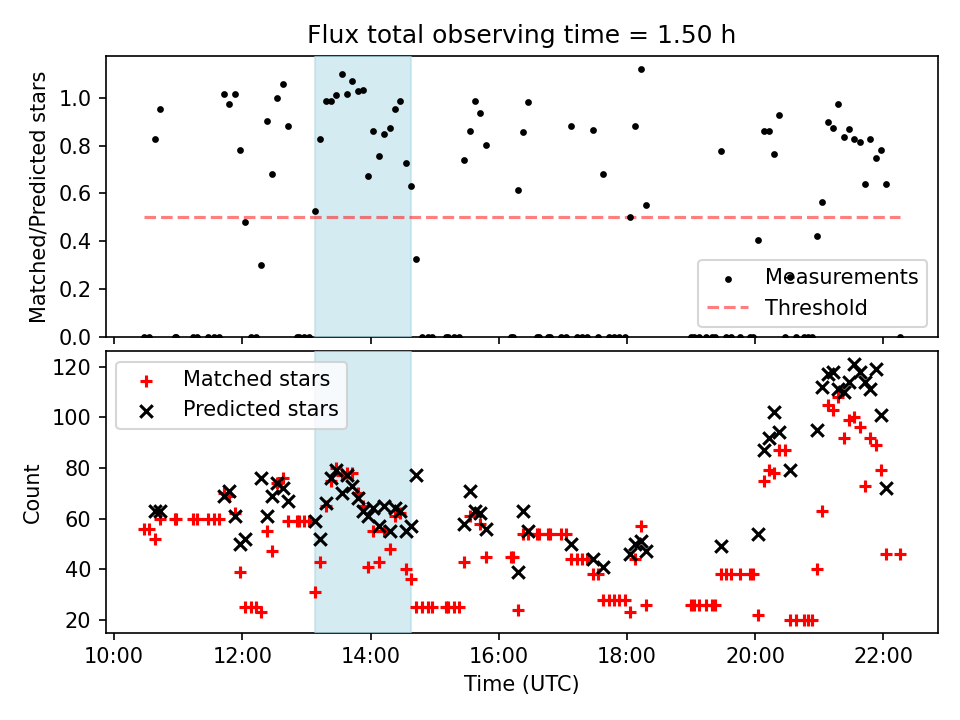 Flux total observing time = 1.50 h

Matched/Predicted stars

1.0
0.8
0.6
0.4
0.2
0.0

Measurements
Threshold

Matched stars
Predicted stars

Count

120
100
80
60
40
20

10:00
12:00
14:00
16:00
18:00
20:00
22:00

Time (UTC)